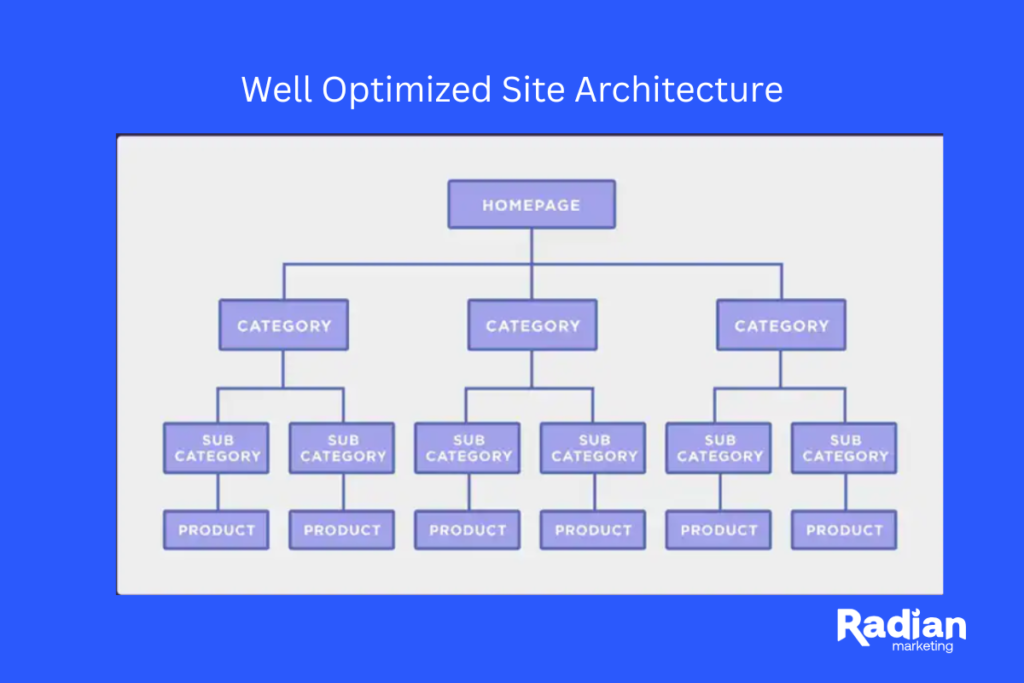 Well Optimized Site Architecture

HOMEPAGE

CATEGORY

CATEGORY

CATEGORY

SUB CATEGORY

SUB CATEGORY

SUB CATEGORY

SUB CATEGORY

SUB CATEGORY

SUB CATEGORY

PRODUCT

PRODUCT

PRODUCT

PRODUCT

PRODUCT

PRODUCT

Radian
marketing